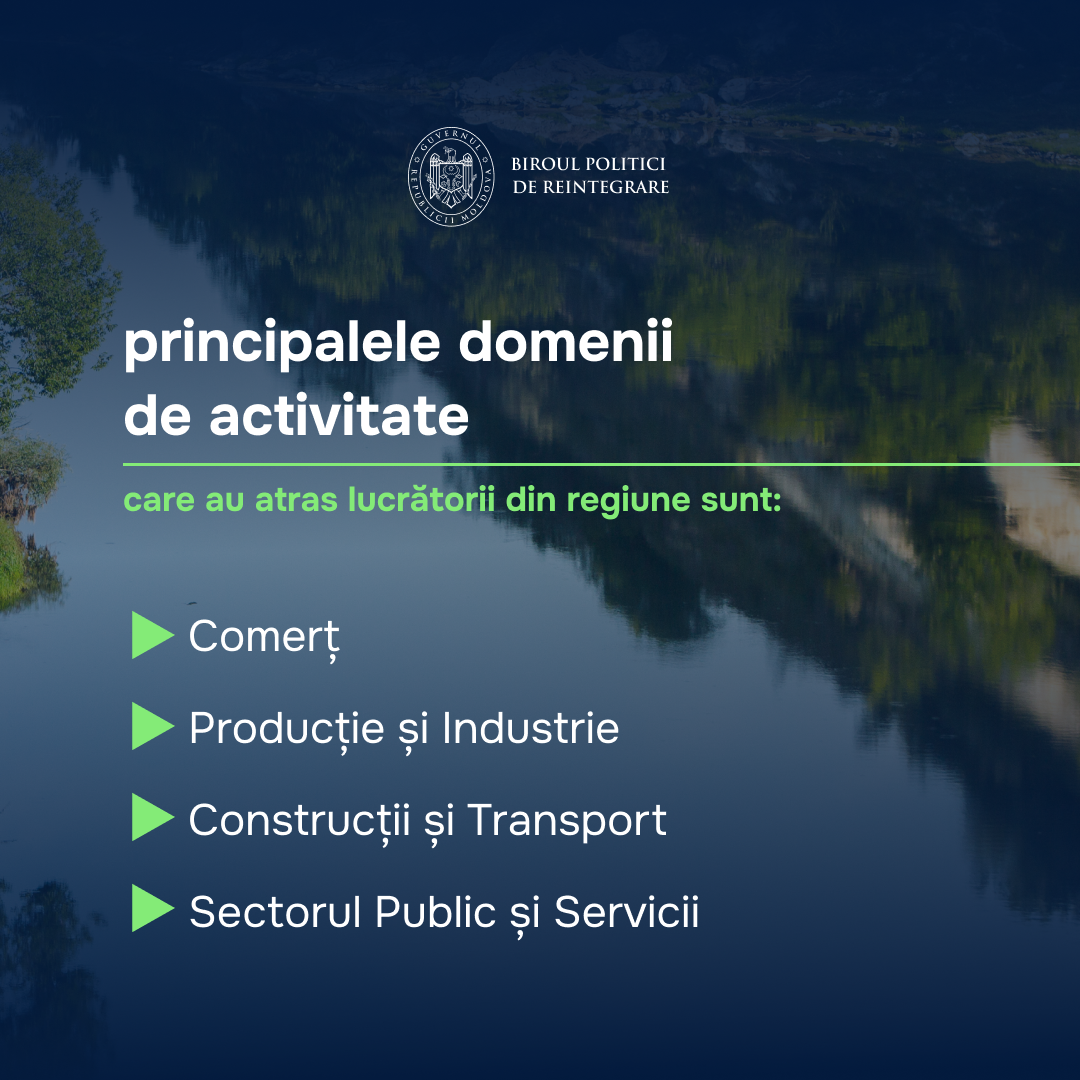 GUVERNUL REPUBLICII MOLDOVA

BIROUL POLITICI DE REINTEGRARE

principalele domenii de activitate

care au atras lucrătorii din regiune sunt:

Comerț

Producție și Industrie

Construcții și Transport

Sectorul Public și Servicii